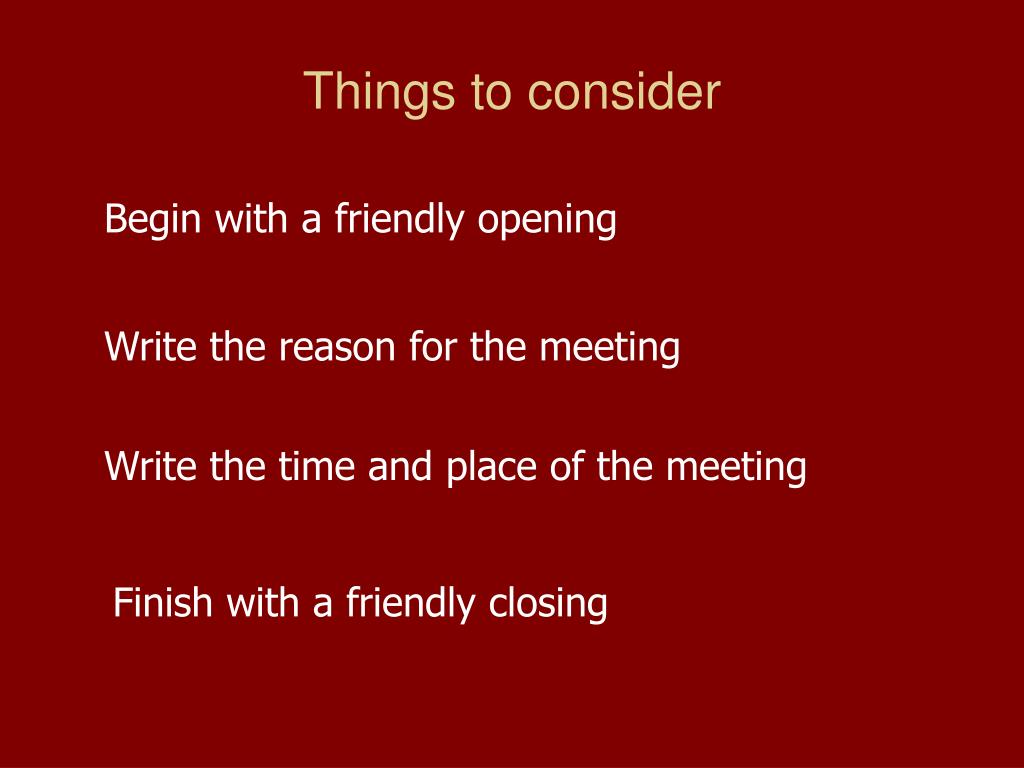 Things to consider

Begin with a friendly opening

Write the reason for the meeting

Write the time and place of the meeting

Finish with a friendly closing